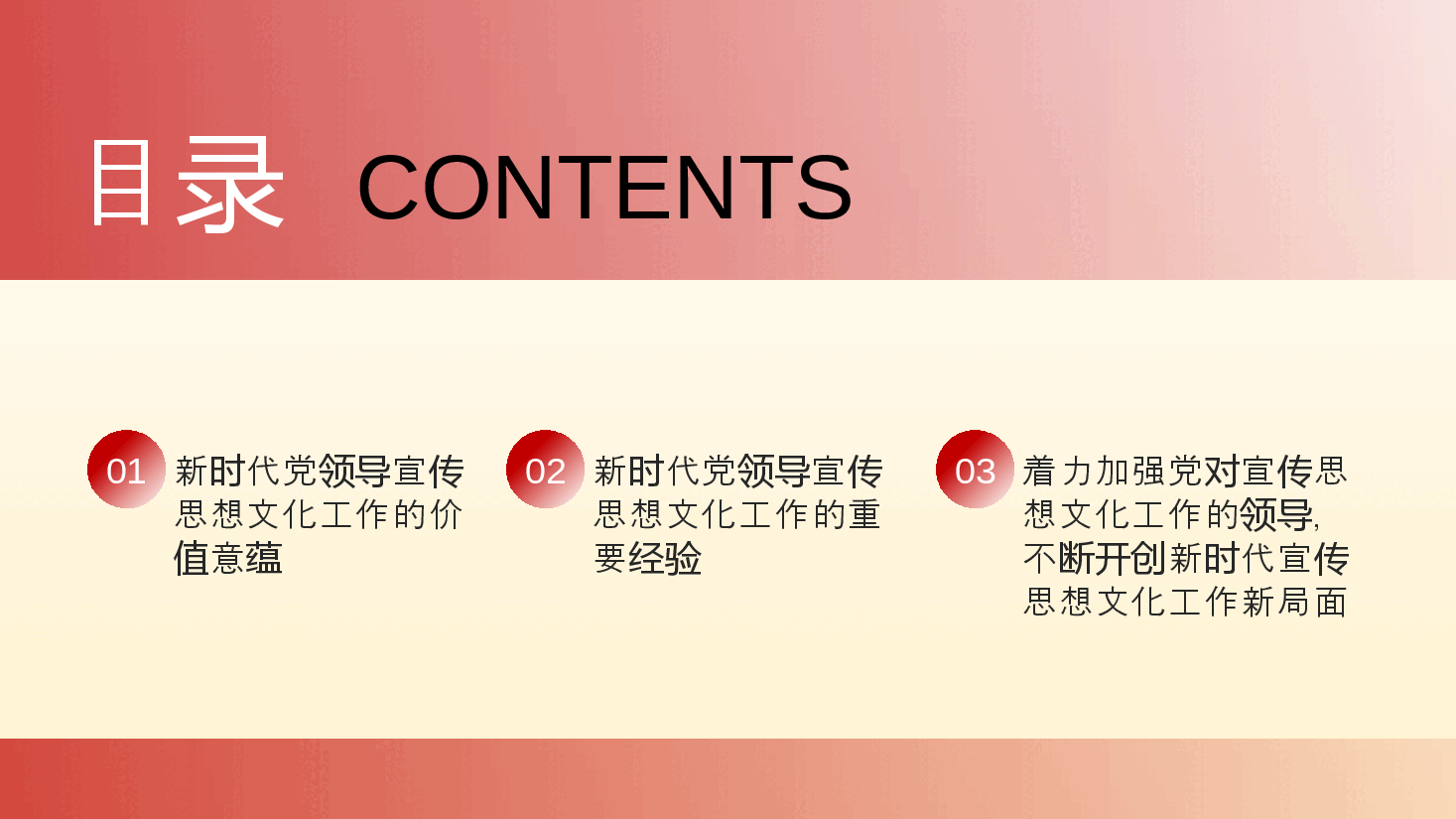 目录 CONTENTS

01 新时代党领导宣传思想文化工作的价值意蕴

02 新时代党领导宣传思想文化工作的重要经验

03 着力加强党对宣传思想文化工作的领导,不断开创新时代宣传思想文化工作新局面